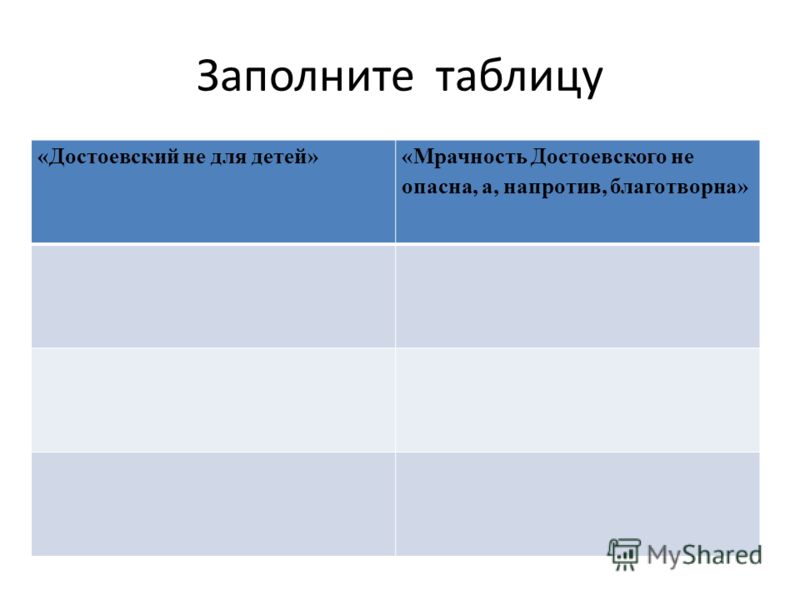 Заполните таблицу

| «Достоевский не для детей» | «Мрачность Достоевского не опасна, а, напротив, благотворна» |
|---|---|
| | |
| | |
| | |

MyShared